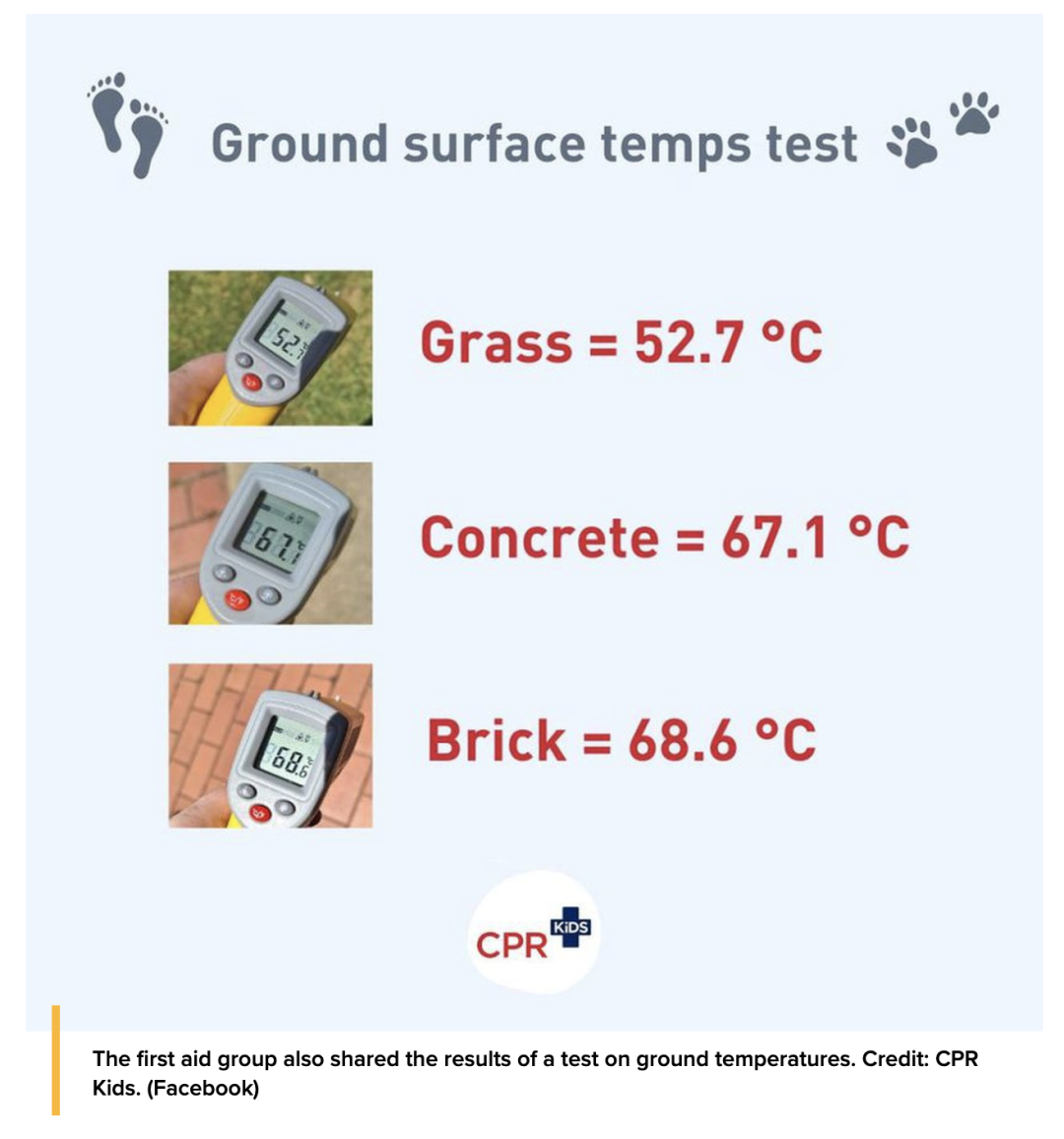 Ground surface temps test

52.7

Grass = 52.7 °C

67.1

Concrete = 67.1 °C

68.6

Brick = 68.6 °C

CPR KiDS

The first aid group also shared the results of a test on ground temperatures. Credit: CPR Kids. (Facebook)